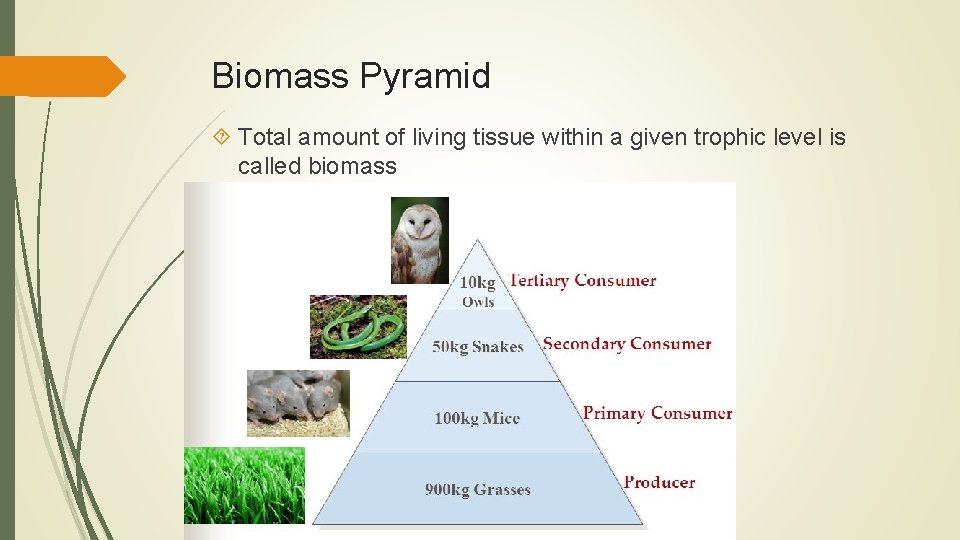 Biomass Pyramid

Total amount of living tissue within a given trophic level is called biomass

10kg Owls
Tertiary Consumer

50kg Snakes
Secondary Consumer

100kg Mice
Primary Consumer

900kg Grasses
Producer